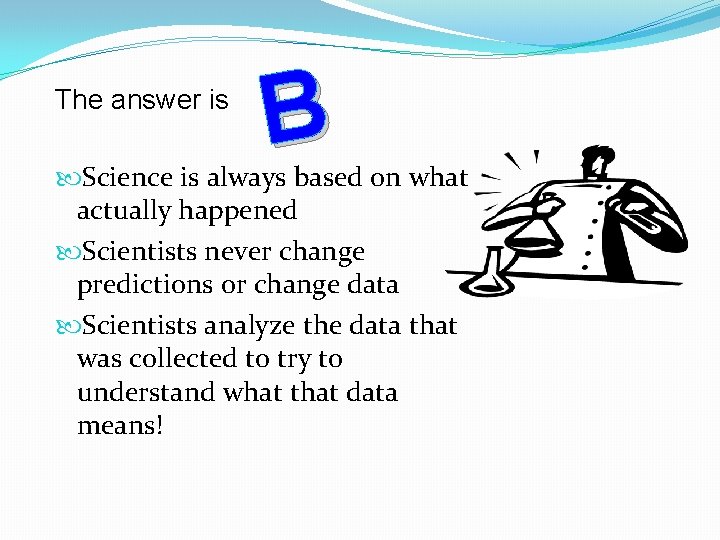 The answer is B

Science is always based on what actually happened

Scientists never change predictions or change data

Scientists analyze the data that was collected to try to understand what that data means!